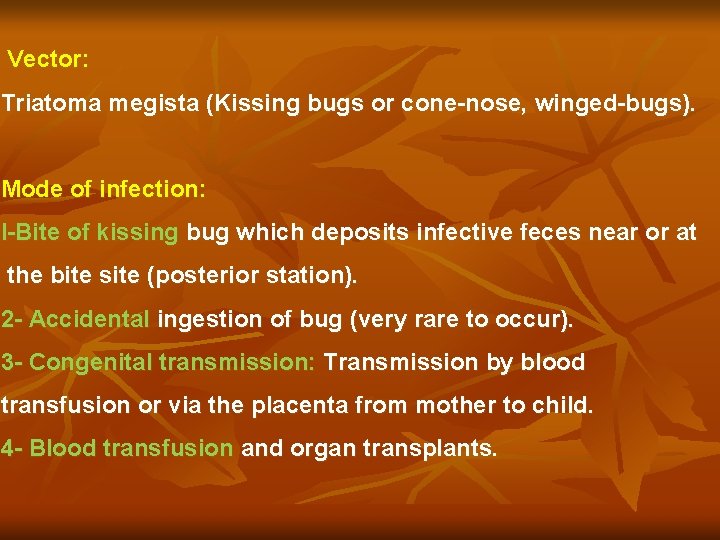 Vector:

Triatoma megista (Kissing bugs or cone-nose, winged-bugs).

Mode of infection:

I-Bite of kissing bug which deposits infective feces near or at the bite site (posterior station).

2- Accidental ingestion of bug (very rare to occur).

3- Congenital transmission: Transmission by blood transfusion or via the placenta from mother to child.

4- Blood transfusion and organ transplants.